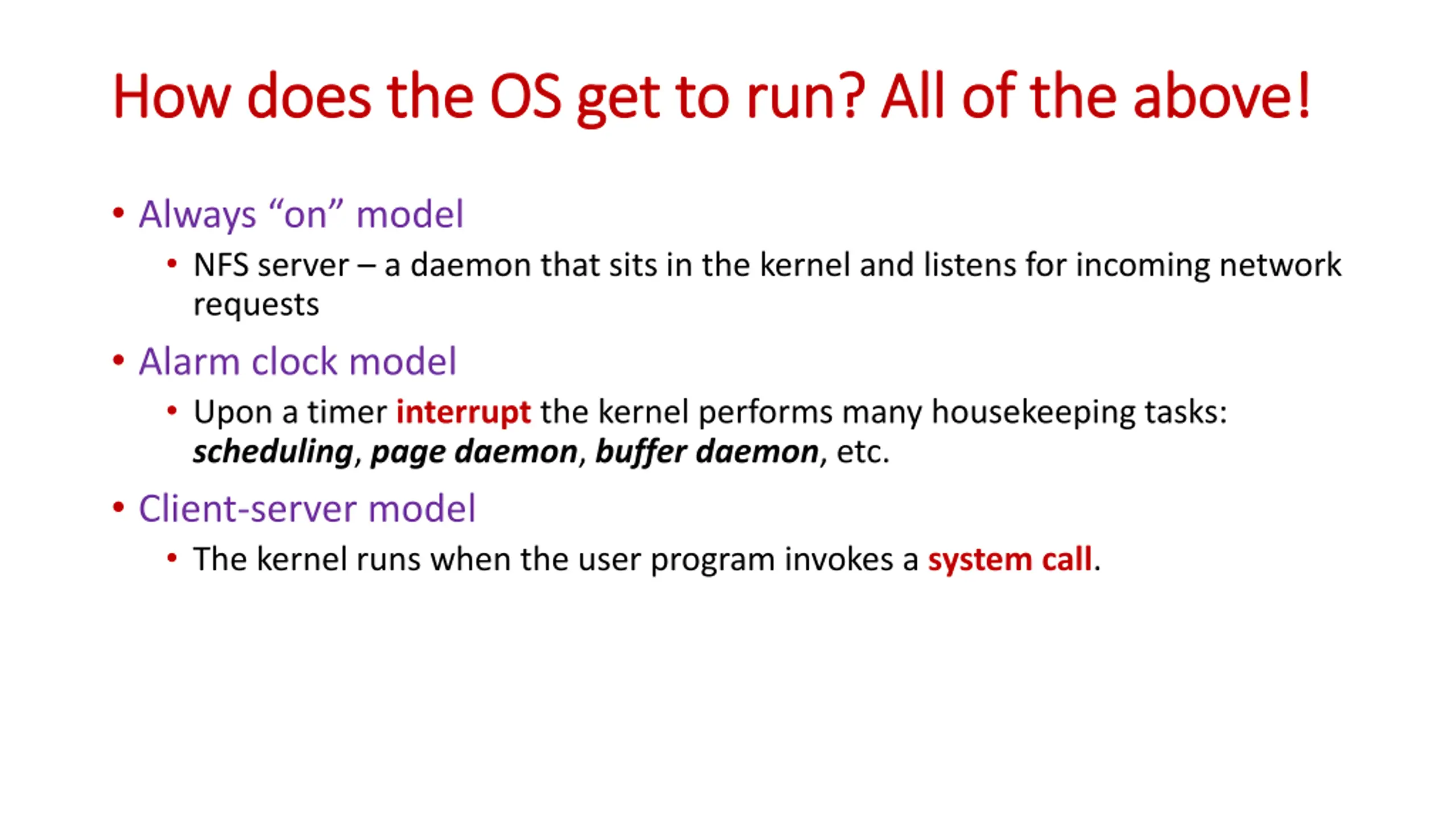 How does the OS get to run? All of the above!

• Always “on” model
  • NFS server – a daemon that sits in the kernel and listens for incoming network requests
• Alarm clock model
  • Upon a timer interrupt the kernel performs many housekeeping tasks: scheduling, page daemon, buffer daemon, etc.
• Client-server model
  • The kernel runs when the user program invokes a system call.